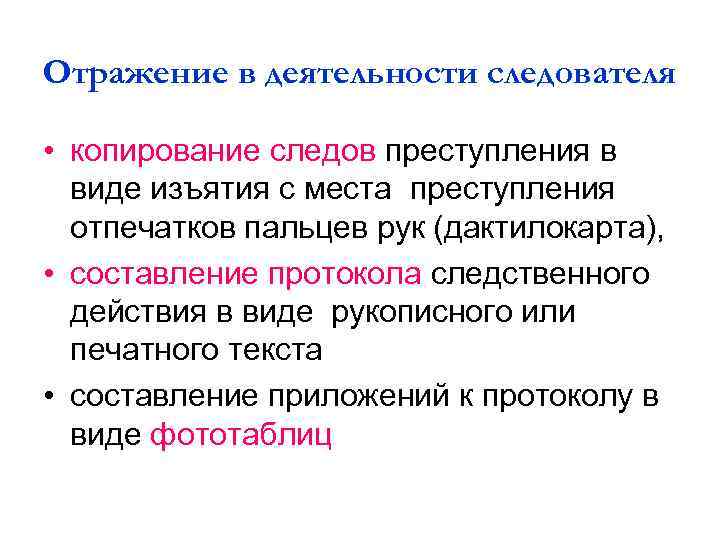 Отражение в деятельности следователя

• копирование следов преступления в виде изъятия с места преступления отпечатков пальцев рук (дактилокарта),
• составление протокола следственного действия в виде рукописного или печатного текста
• составление приложений к протоколу в виде фототаблиц